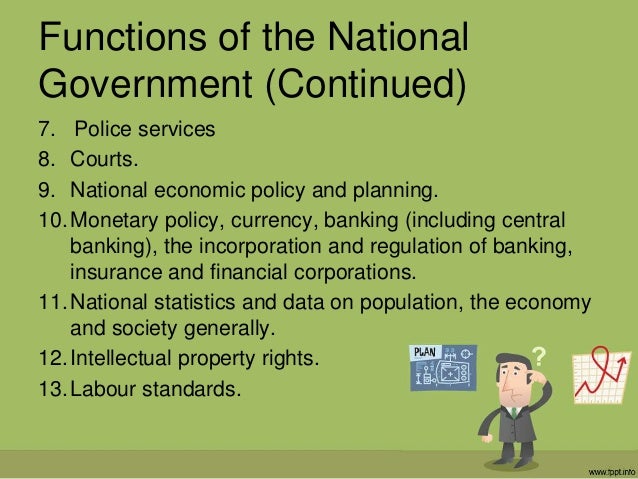 Functions of the National Government (Continued)

7. Police services
8. Courts.
9. National economic policy and planning.
10. Monetary policy, currency, banking (including central banking), the incorporation and regulation of banking, insurance and financial corporations.
11. National statistics and data on population, the economy and society generally.
12. Intellectual property rights.
13. Labour standards.

PLAN

?

www.fppt.info